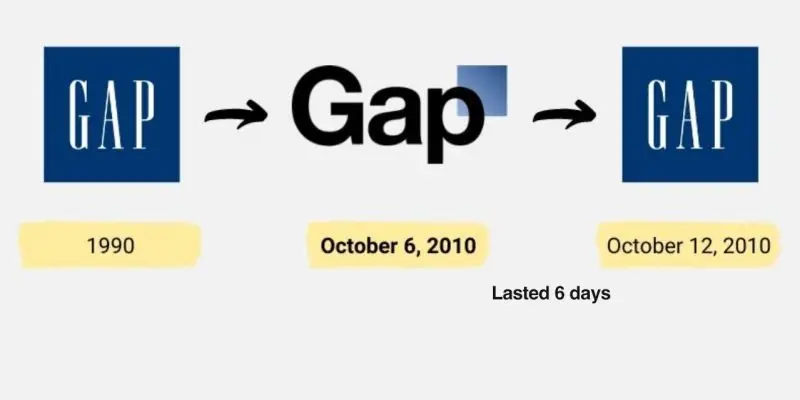 GAP

Gap

GAP

1990

October 6, 2010

October 12, 2010

Lasted 6 days